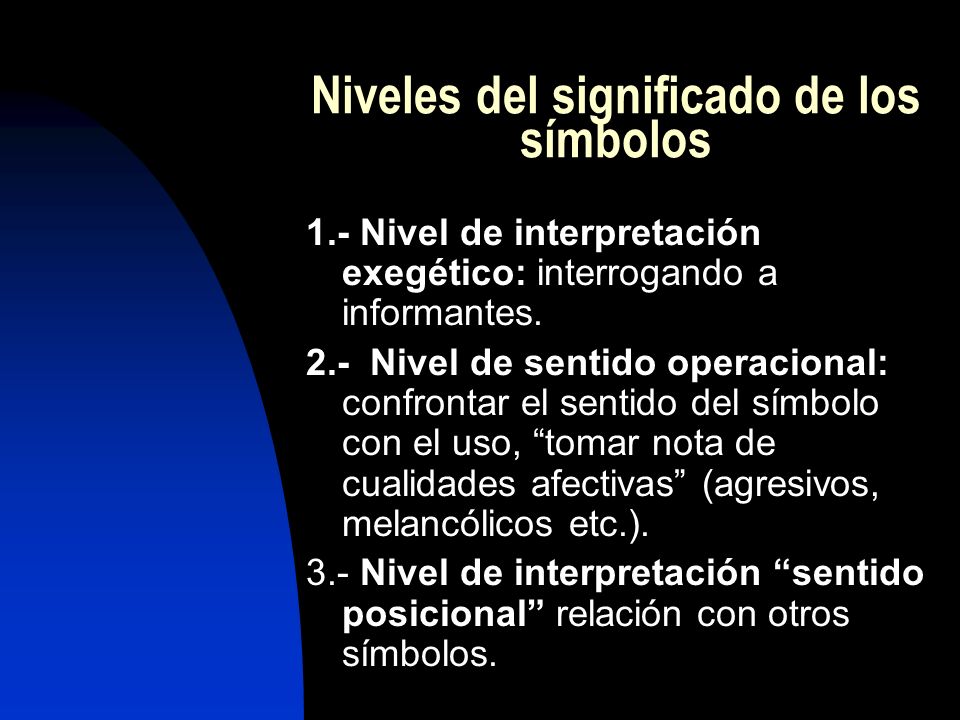 Niveles del significado de los símbolos

1.- Nivel de interpretación exegético: interrogando a informantes.

2.- Nivel de sentido operacional: confrontar el sentido del símbolo con el uso, “tomar nota de cualidades afectivas” (agresivos, melancólicos etc.).

3.- Nivel de interpretación “sentido posicional” relación con otros símbolos.